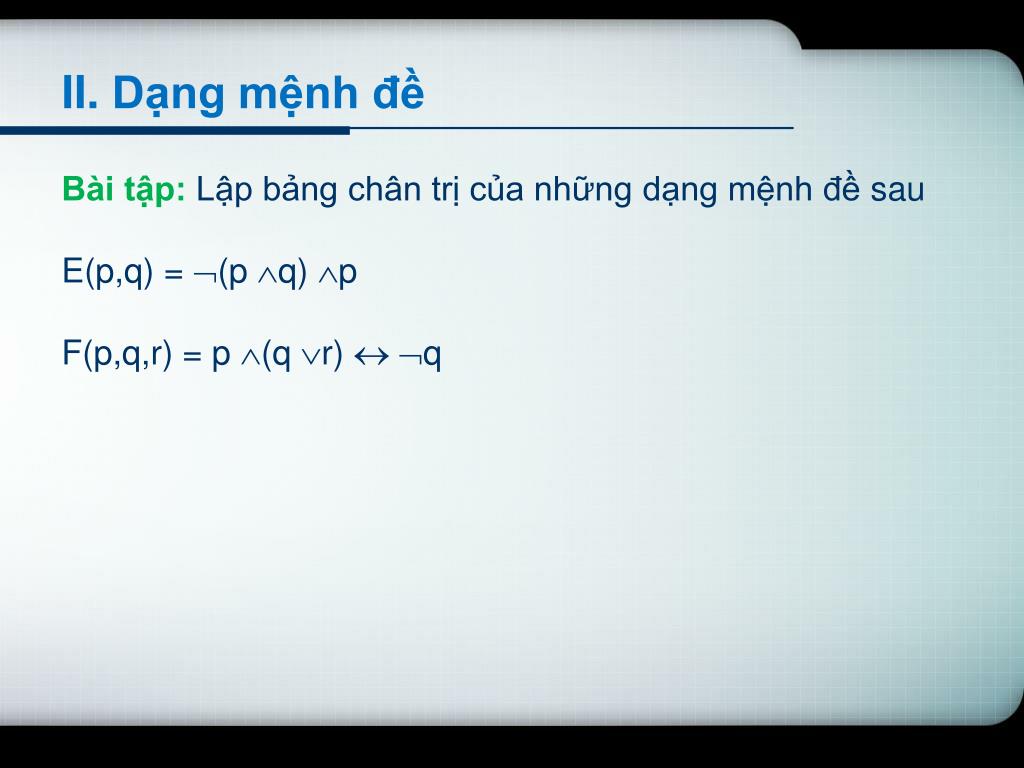 II. Dạng mệnh đề

Bài tập: Lập bảng chân trị của những dạng mệnh đề sau

$E(p,q) = \neg(p \wedge q) \wedge p$

$F(p,q,r) = p \wedge (q \vee r) \leftrightarrow \neg q$